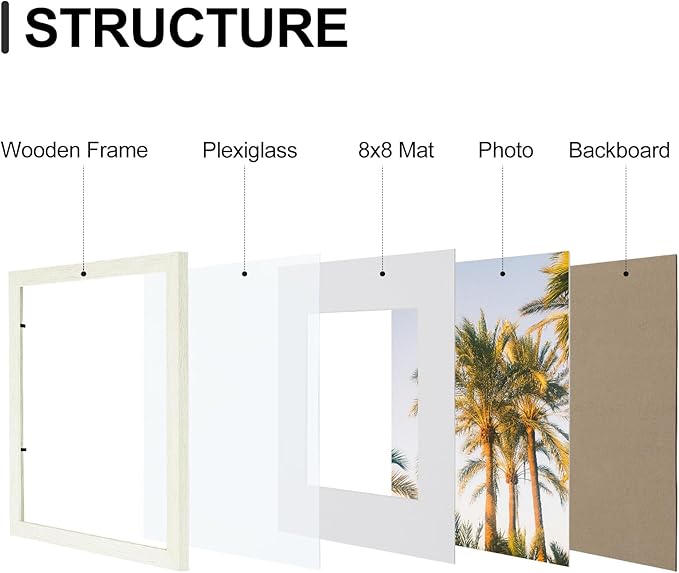 STRUCTURE

Wooden Frame

Plexiglass

8x8 Mat

Photo

Backboard